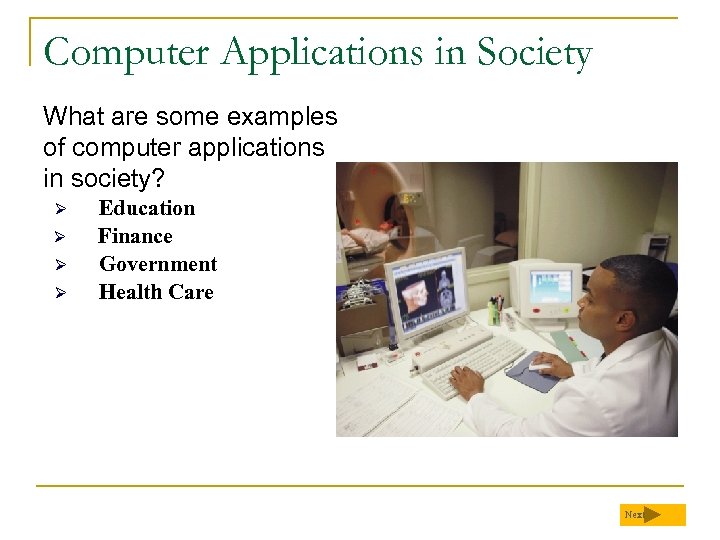 Computer Applications in Society

What are some examples of computer applications in society?

➢ Education
➢ Finance
➢ Government
➢ Health Care

Next